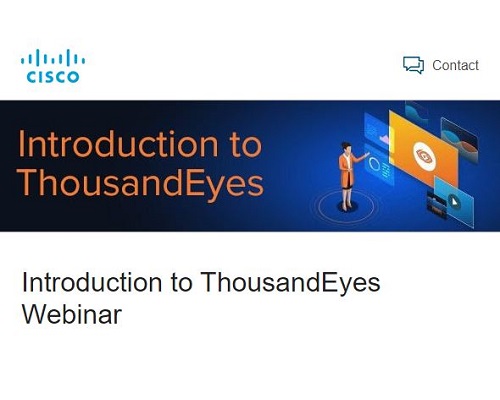 CISCO

Contact

Introduction to ThousandEyes

Introduction to ThousandEyes Webinar